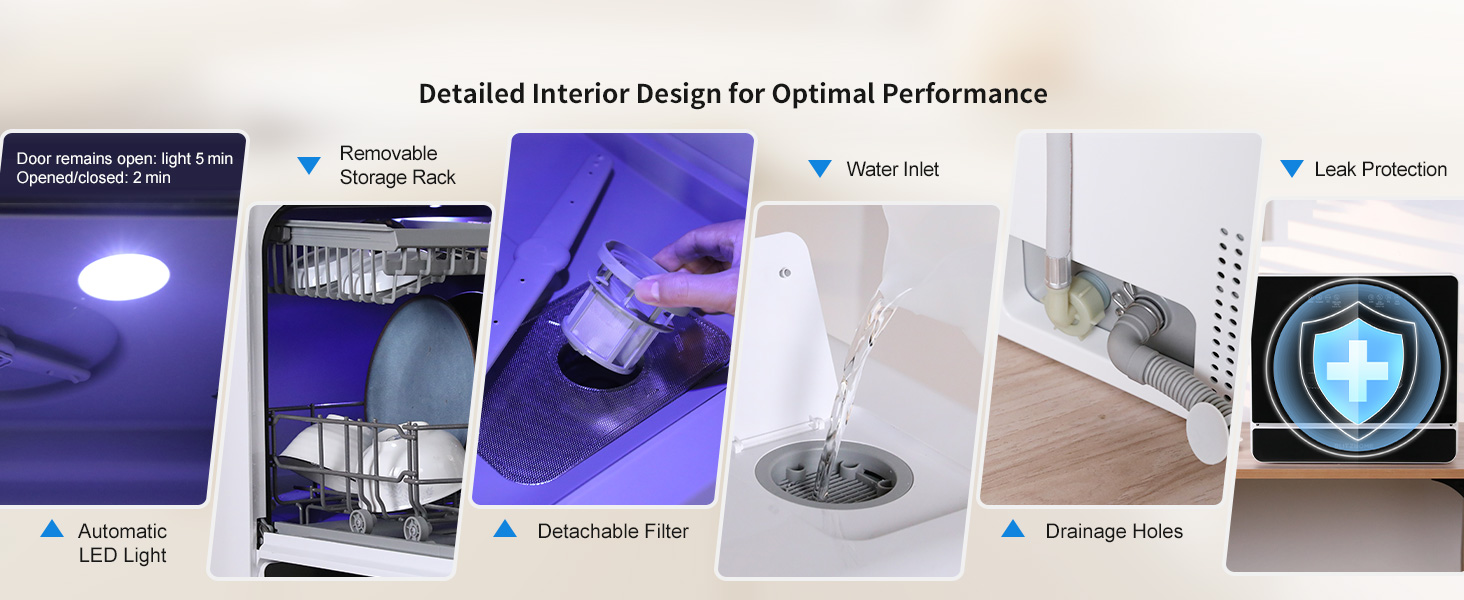 Detailed Interior Design for Optimal Performance

Door remains open: light 5 min
Opened/closed: 2 min

Automatic LED Light

Removable Storage Rack

Detachable Filter

Water Inlet

Drainage Holes

Leak Protection